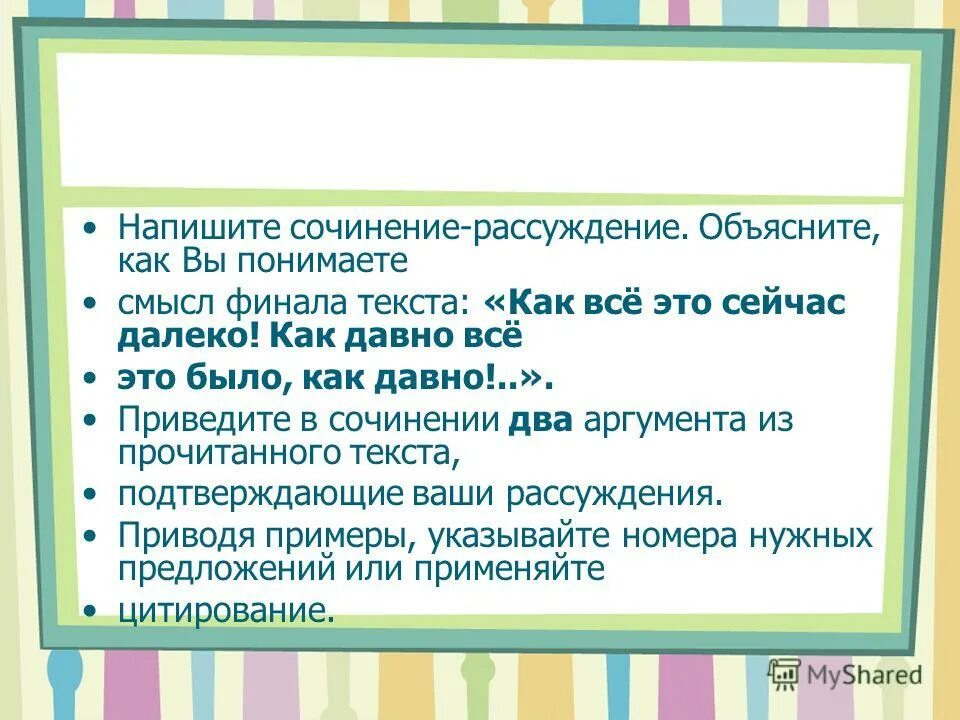 • Напишите сочинение-рассуждение. Объясните, как Вы понимаете

• смысл финала текста: «Как всё это сейчас далеко! Как давно всё

• это было, как давно!..».

• Приведите в сочинении два аргумента из прочитанного текста,

• подтверждающие ваши рассуждения.

• Приводя примеры, указывайте номера нужных предложений или применяйте

• цитирование.

MyShared